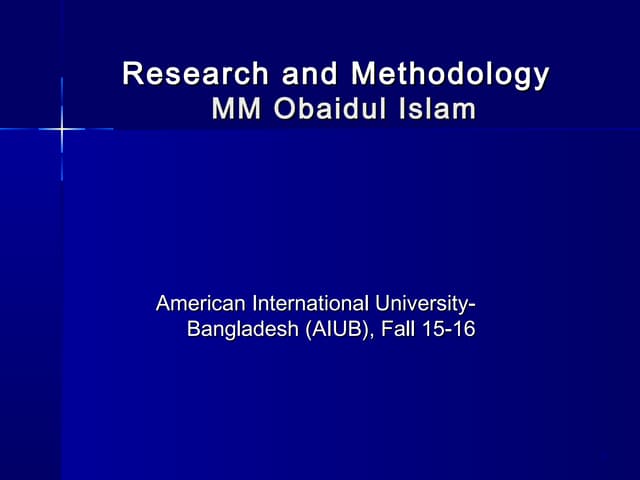 Research and Methodology
MM Obaidul Islam

American International University-Bangladesh (AIUB), Fall 15-16